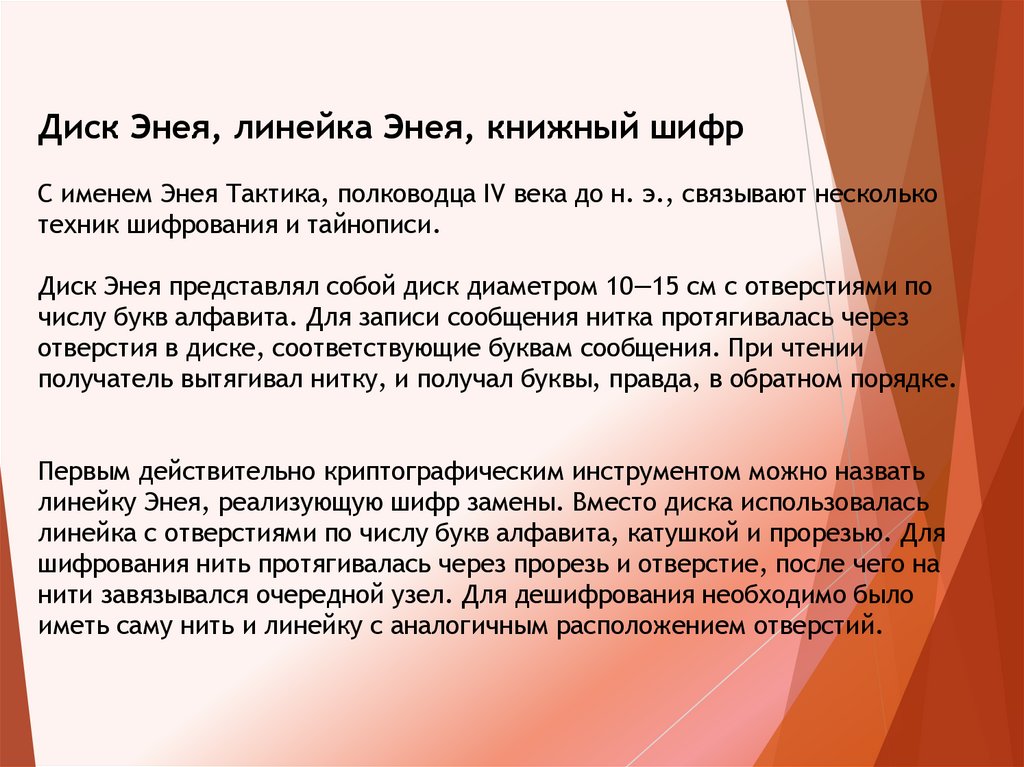 Диск Энея, линейка Энея, книжный шифр

С именем Энея Тактика, полководца IV века до н. э., связывают несколько техник шифрования и тайнописи.

Диск Энея представлял собой диск диаметром 10—15 см с отверстиями по числу букв алфавита. Для записи сообщения нитка протягивалась через отверстия в диске, соответствующие буквам сообщения. При чтении получатель вытягивал нитку, и получал буквы, правда, в обратном порядке.

Первым действительно криптографическим инструментом можно назвать линейку Энея, реализующую шифр замены. Вместо диска использовалась линейка с отверстиями по числу букв алфавита, катушкой и прорезью. Для шифрования нить протягивалась через прорезь и отверстие, после чего на нити завязывался очередной узел. Для дешифрования необходимо было иметь саму нить и линейку с аналогичным расположением отверстий.